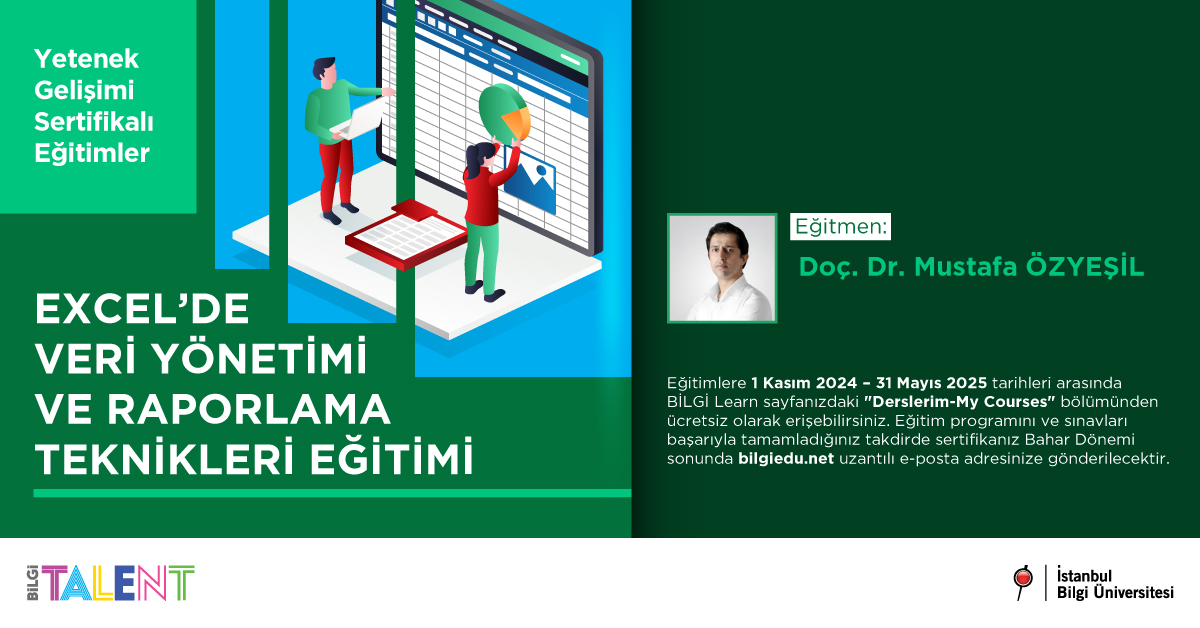 Yetenek Gelişimi Sertifikalı Eğitimler

EXCEL'DE VERİ YÖNETİMİ VE RAPORLAMA TEKNİKLERİ EĞİTİMİ

Eğitmen:

Doç. Dr. Mustafa ÖZYEŞİL

Eğitimlere 1 Kasım 2024 – 31 Mayıs 2025 tarihleri arasında BİLGİ Learn sayfanızdaki "Derslerim-My Courses" bölümünden ücretsiz olarak erişebilirsiniz. Eğitim programını ve sınavları başarıyla tamamladığınız takdirde sertifikanız Bahar Dönemi sonunda bilgiedu.net uzantılı e-posta adresinize gönderilecektir.

BİLGİ TALENT

İstanbul Bilgi Üniversitesi